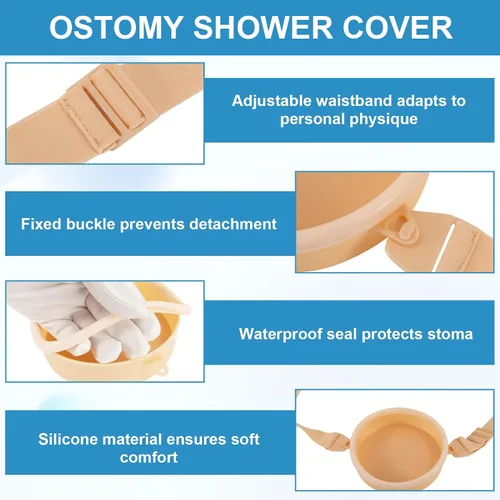 OSTOMY SHOWER COVER

Adjustable waistband adapts to personal physique

Fixed buckle prevents detachment

Waterproof seal protects stoma

Silicone material ensures soft comfort